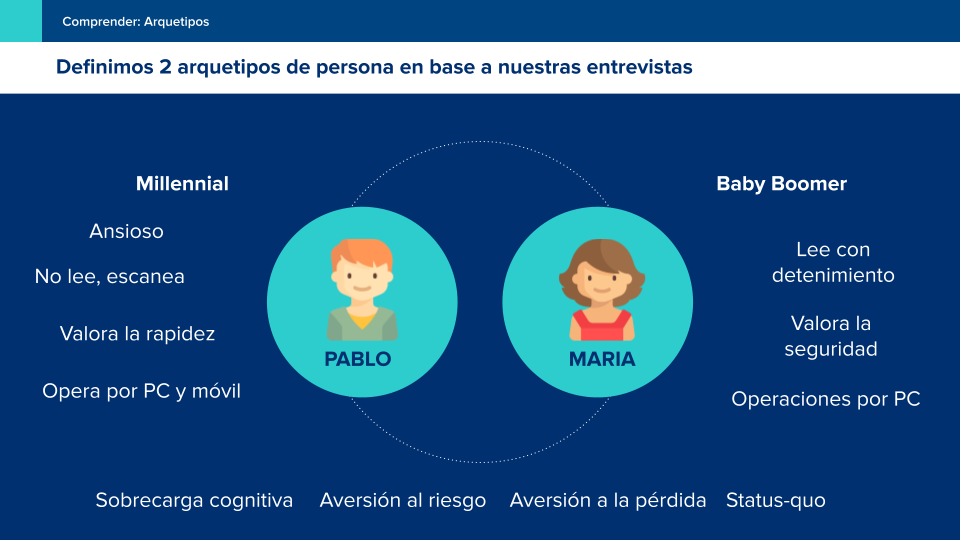 Comprender: Arquetipos

Definimos 2 arquetipos de persona en base a nuestras entrevistas

Millennial

Ansioso

No lee, escanea

Valora la rapidez

Opera por PC y móvil

PABLO

MARIA

Baby Boomer

Lee con detenimiento

Valora la seguridad

Operaciones por PC

Sobrecarga cognitiva

Aversión al riesgo

Aversión a la pérdida

Status-quo